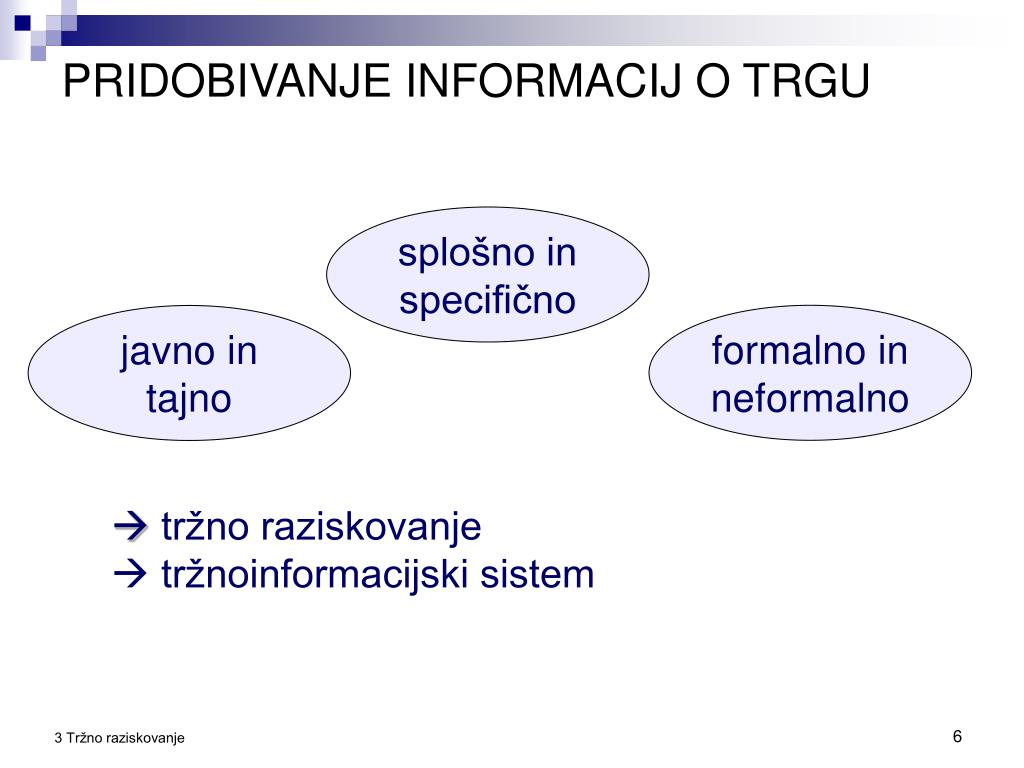 PRIDOBIVANJE INFORMACIJ O TRGU

splošno in specifično

javno in tajno

formalno in neformalno

→ tržno raziskovanje
→ tržnoinformacijski sistem

3 Tržno raziskovanje

6